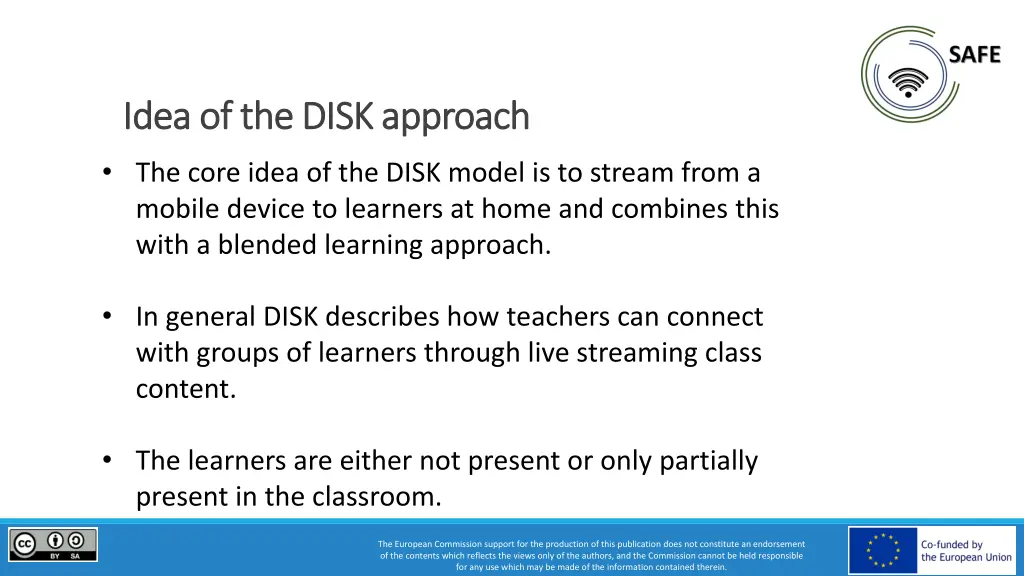 SAFE

Idea of the DISK approach

• The core idea of the DISK model is to stream from a mobile device to learners at home and combines this with a blended learning approach.

• In general DISK describes how teachers can connect with groups of learners through live streaming class content.

• The learners are either not present or only partially present in the classroom.

cc BY SA

The European Commission support for the production of this publication does not constitute an endorsement of the contents which reflects the views only of the authors, and the Commission cannot be held responsible for any use which may be made of the information contained therein.

Co-funded by the European Union